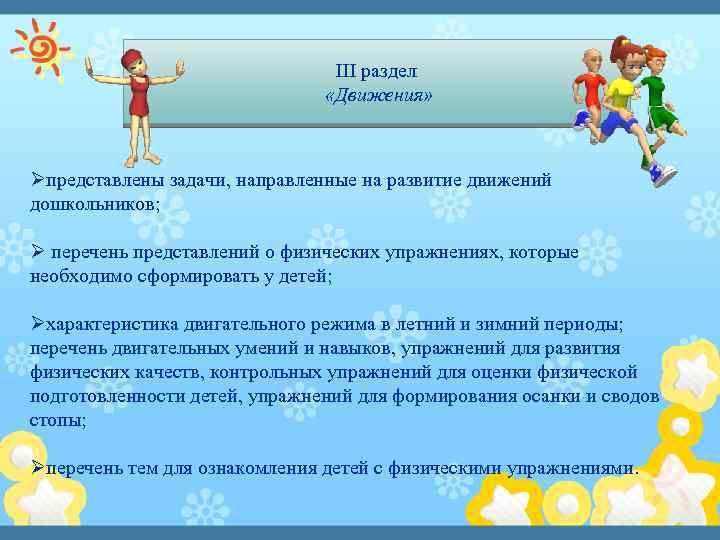 III раздел
«Движения»

➢представлены задачи, направленные на развитие движений дошкольников;

➢ перечень представлений о физических упражнениях, которые необходимо сформировать у детей;

➢характеристика двигательного режима в летний и зимний периоды; перечень двигательных умений и навыков, упражнений для развития физических качеств, контрольных упражнений для оценки физической подготовленности детей, упражнений для формирования осанки и сводов стопы;

➢перечень тем для ознакомления детей с физическими упражнениями.